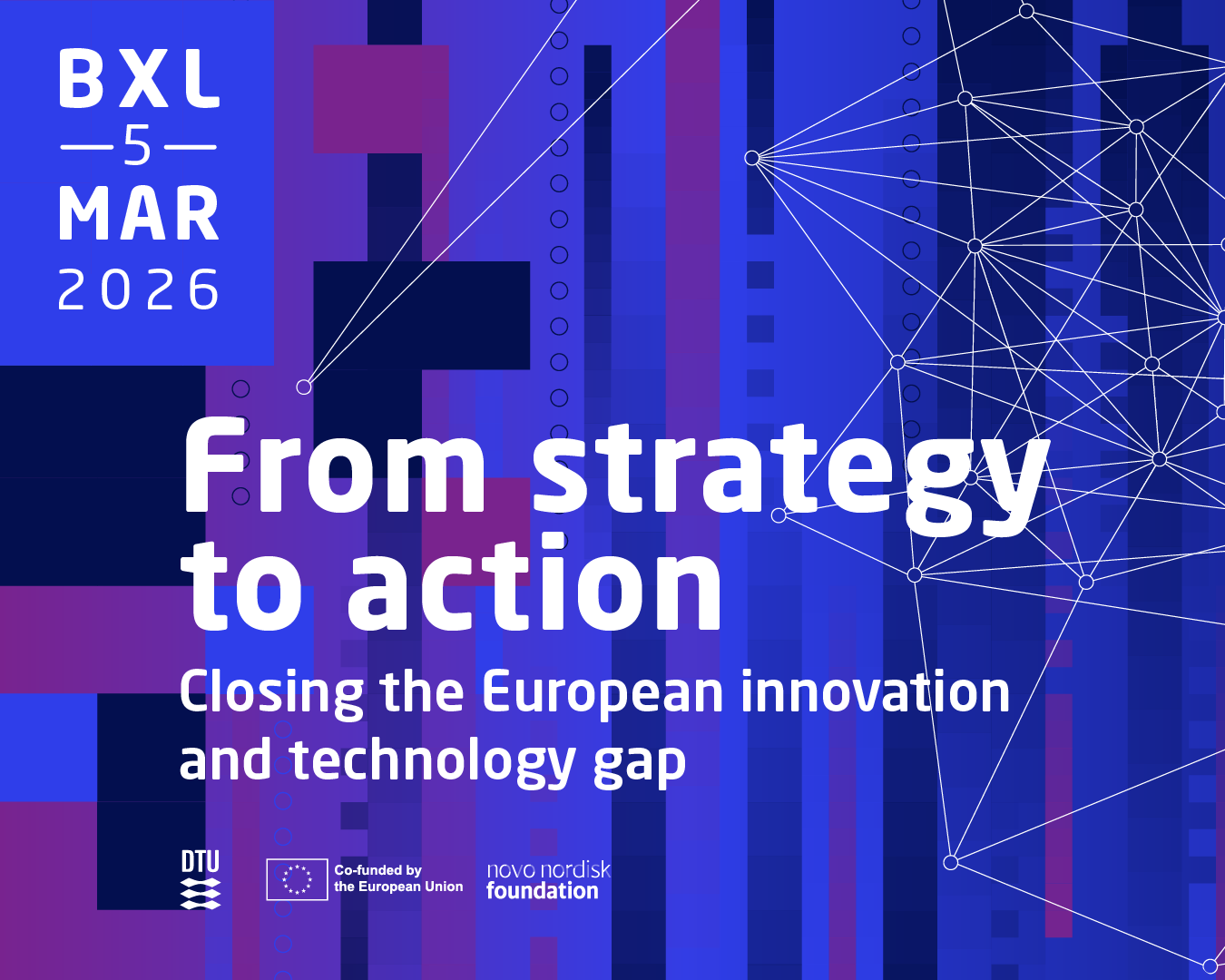 BXL
—5—
MAR
2026

From strategy to action

Closing the European innovation and technology gap

DTU

Co-funded by the European Union

novo nordisk foundation